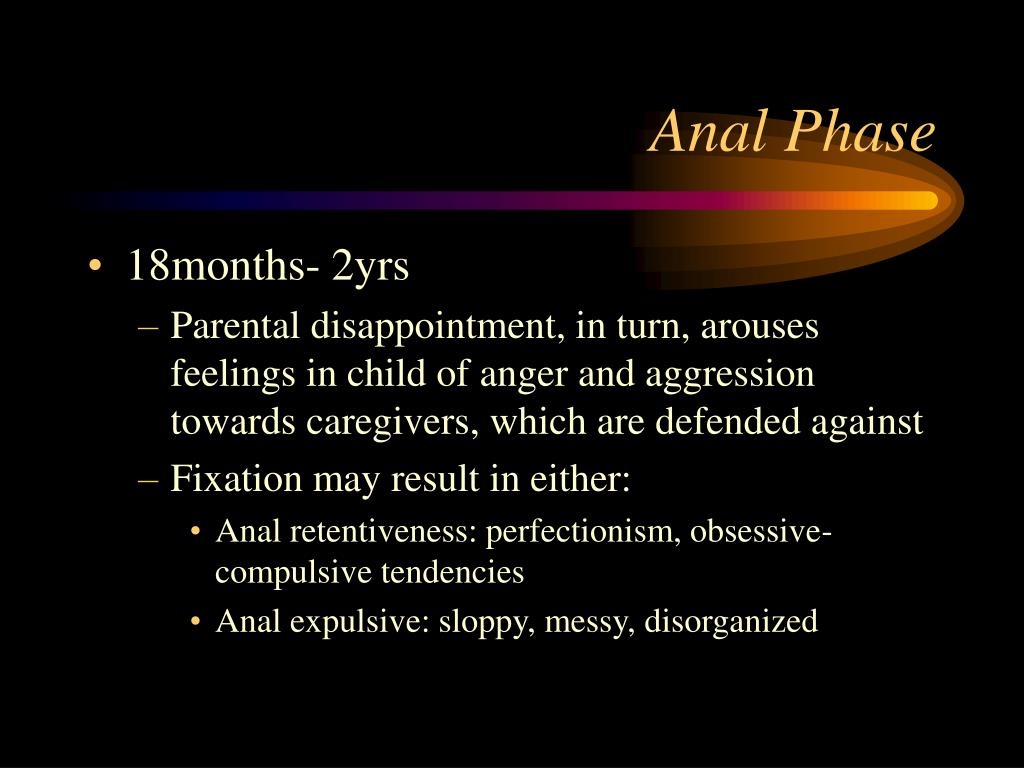 Anal Phase

• 18months- 2yrs
– Parental disappointment, in turn, arouses feelings in child of anger and aggression towards caregivers, which are defended against
– Fixation may result in either:
• Anal retentiveness: perfectionism, obsessive-compulsive tendencies
• Anal expulsive: sloppy, messy, disorganized